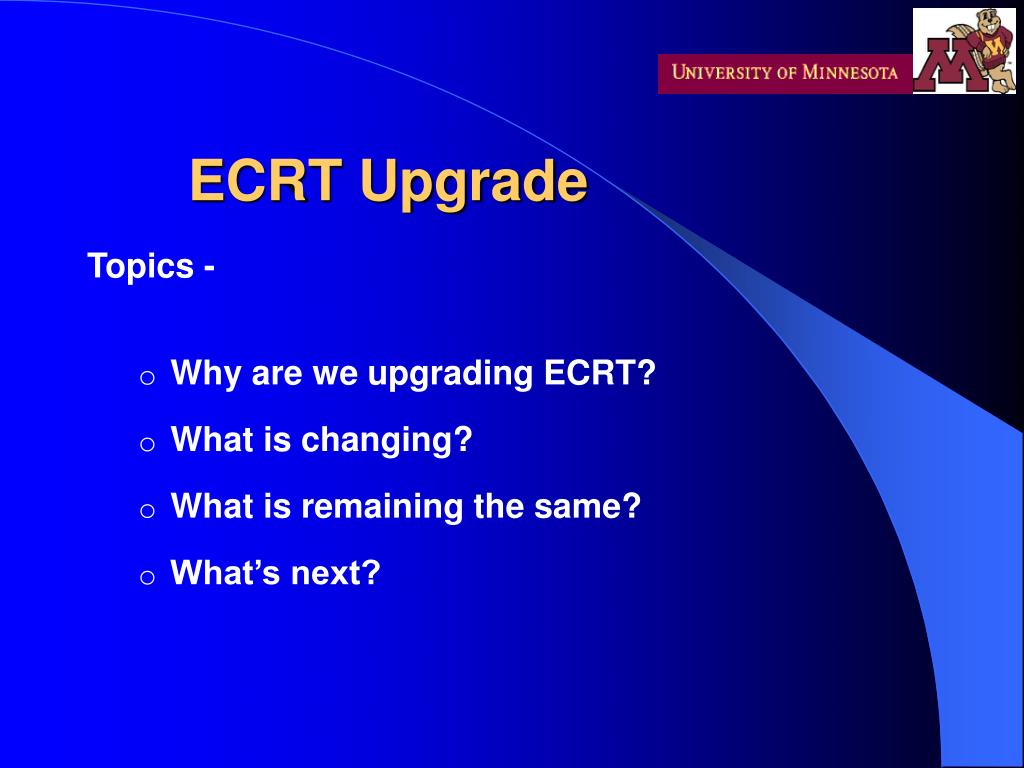 UNIVERSITY OF MINNESOTA

M

ECRT Upgrade

Topics -

o Why are we upgrading ECRT?

o What is changing?

o What is remaining the same?

o What's next?